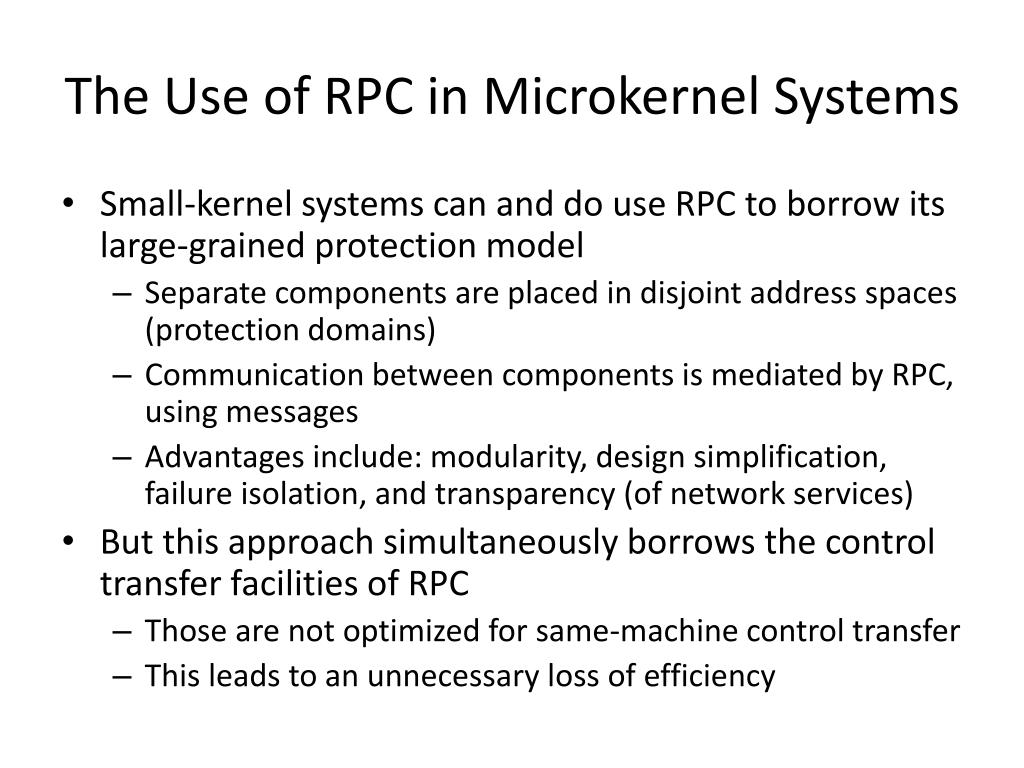 The Use of RPC in Microkernel Systems

• Small-kernel systems can and do use RPC to borrow its large-grained protection model
– Separate components are placed in disjoint address spaces (protection domains)
– Communication between components is mediated by RPC, using messages
– Advantages include: modularity, design simplification, failure isolation, and transparency (of network services)
• But this approach simultaneously borrows the control transfer facilities of RPC
– Those are not optimized for same-machine control transfer
– This leads to an unnecessary loss of efficiency